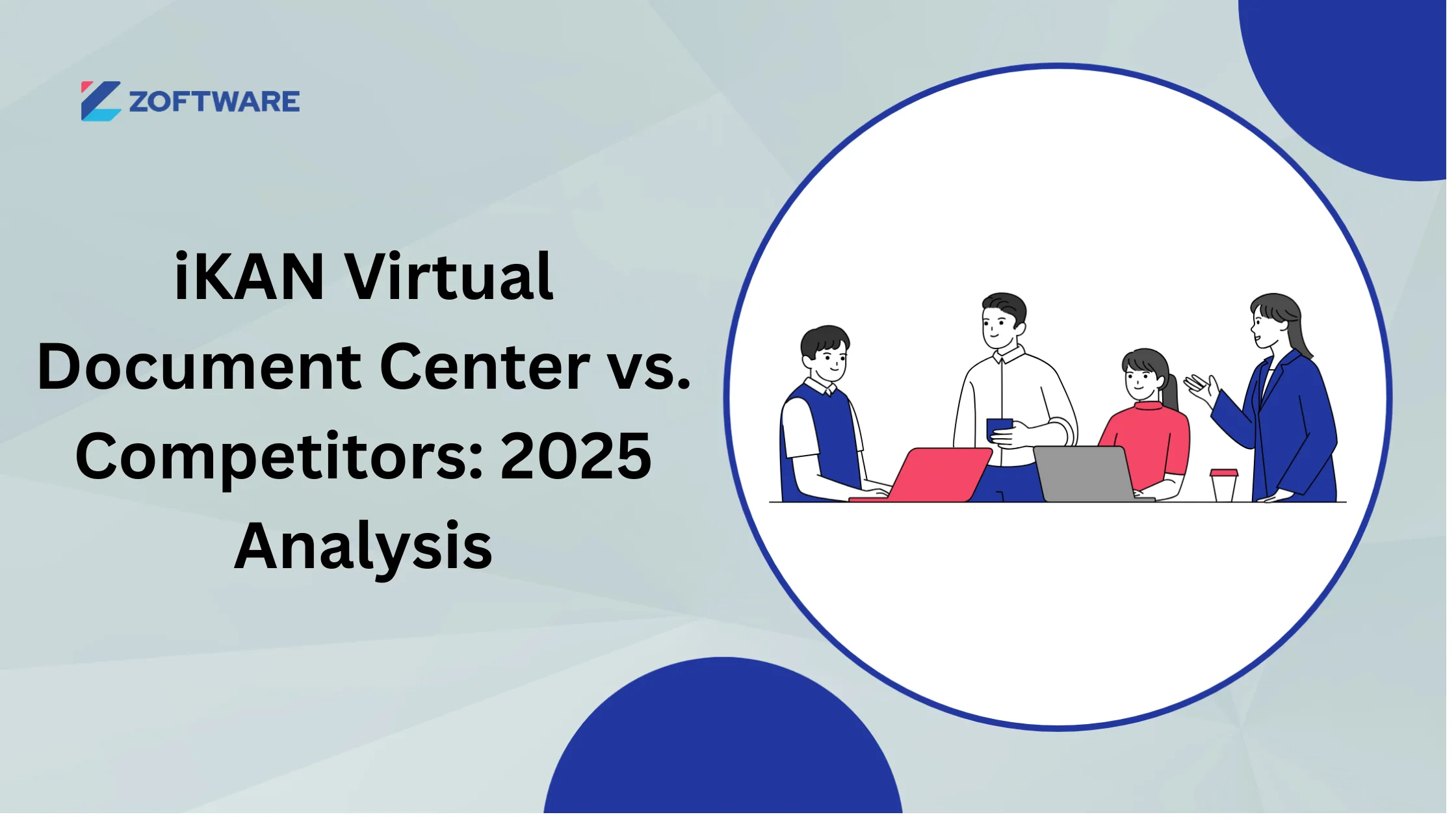 ZOFTWARE

iKAN Virtual Document Center vs. Competitors: 2025 Analysis